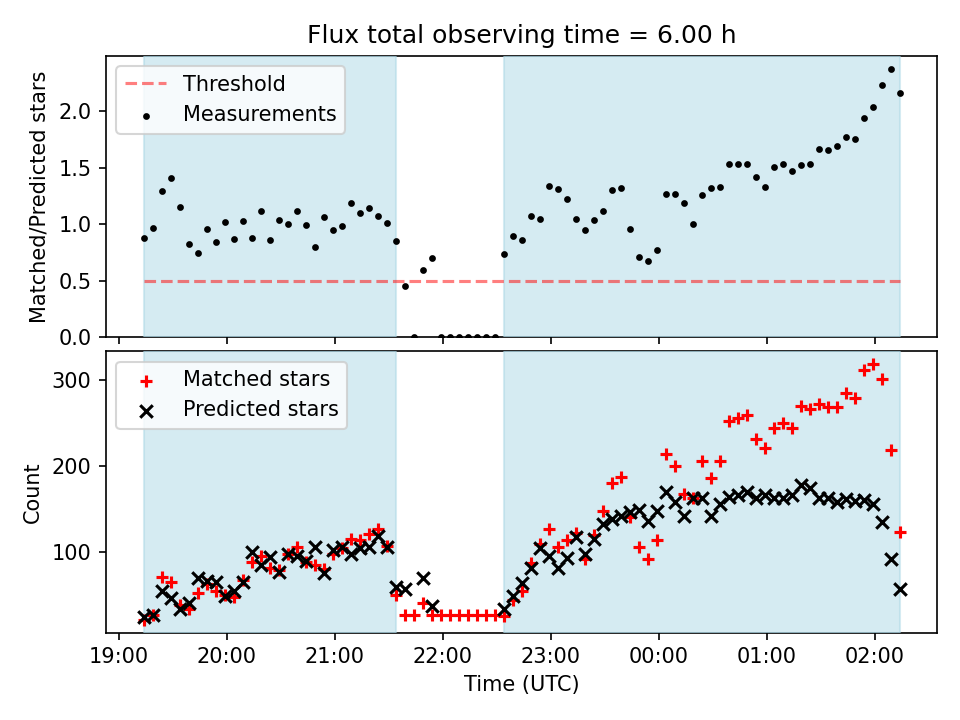 Flux total observing time = 6.00 h

Threshold
Measurements

Matched/Predicted stars

2.0
1.5
1.0
0.5
0.0

Matched stars
Predicted stars

Count

300
200
100

19:00 20:00 21:00 22:00 23:00 00:00 01:00 02:00

Time (UTC)